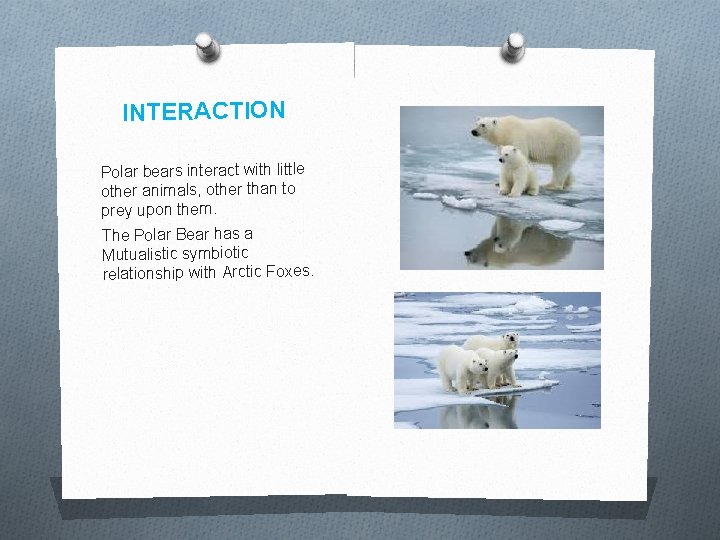 INTERACTION

Polar bears interact with little other animals, other than to prey upon them.

The Polar Bear has a Mutualistic symbiotic relationship with Arctic Foxes.